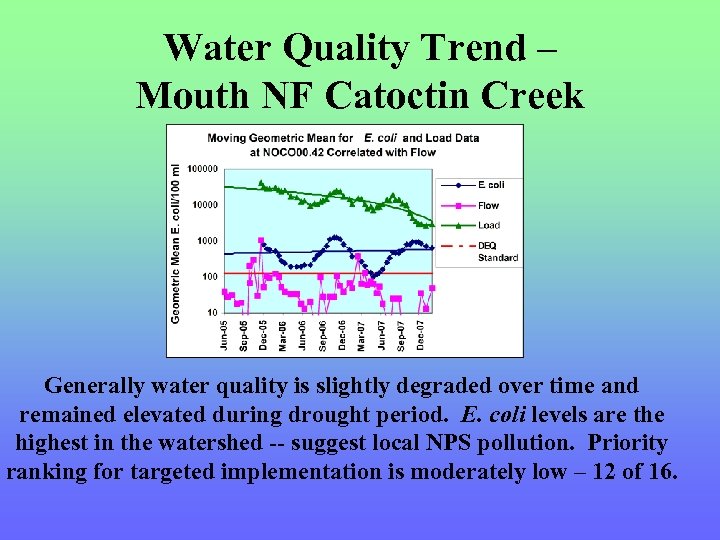 Water Quality Trend – Mouth NF Catoctin Creek

Moving Geometric Mean for E. coli and Load Data at NOCO00.42 Correlated with Flow

Geometric Mean E. coli/100 ml

100000
10000
1000
100
10

Jun-05
Sep-05
Dec-05
Mar-06
Jun-06
Sep-06
Dec-06
Mar-07
Jun-07
Sep-07
Dec-07

E. coli
Flow
Load
DEQ Standard

Generally water quality is slightly degraded over time and remained elevated during drought period. E. coli levels are the highest in the watershed -- suggest local NPS pollution. Priority ranking for targeted implementation is moderately low – 12 of 16.